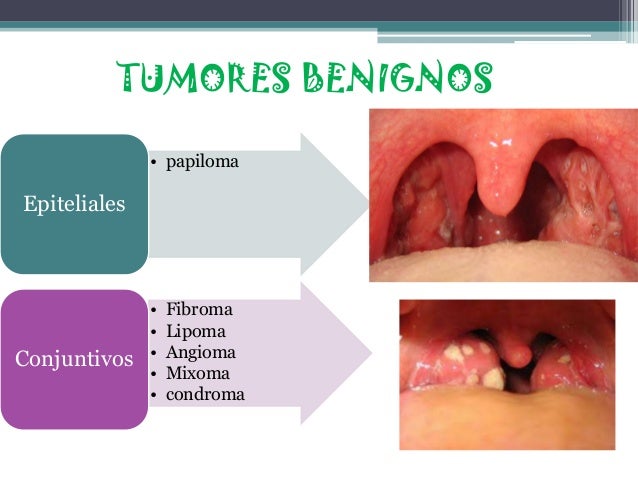 TUMORES BENIGNOS

Epiteliales

• papiloma

Conjuntivos

• Fibroma
• Lipoma
• Angioma
• Mixoma
• condroma